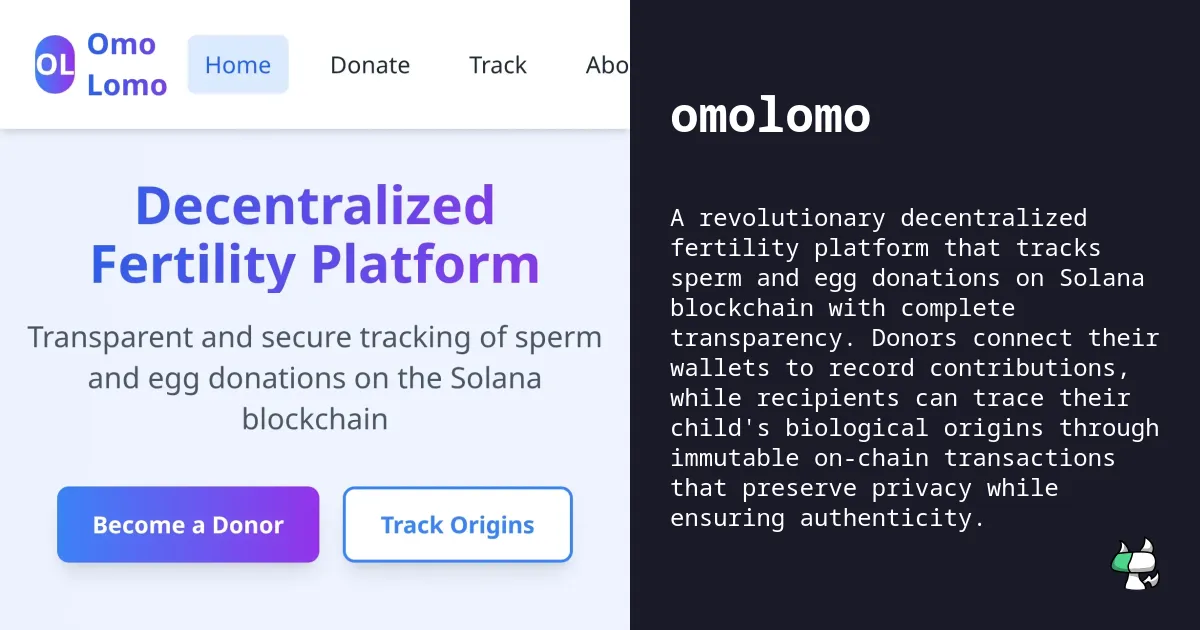 OL Omo Lomo

Home Donate Track Abo

Decentralized Fertility Platform

Transparent and secure tracking of sperm and egg donations on the Solana blockchain

Become a Donor

Track Origins

omolomo

A revolutionary decentralized fertility platform that tracks sperm and egg donations on Solana blockchain with complete transparency. Donors connect their wallets to record contributions, while recipients can trace their child's biological origins through immutable on-chain transactions that preserve privacy while ensuring authenticity.